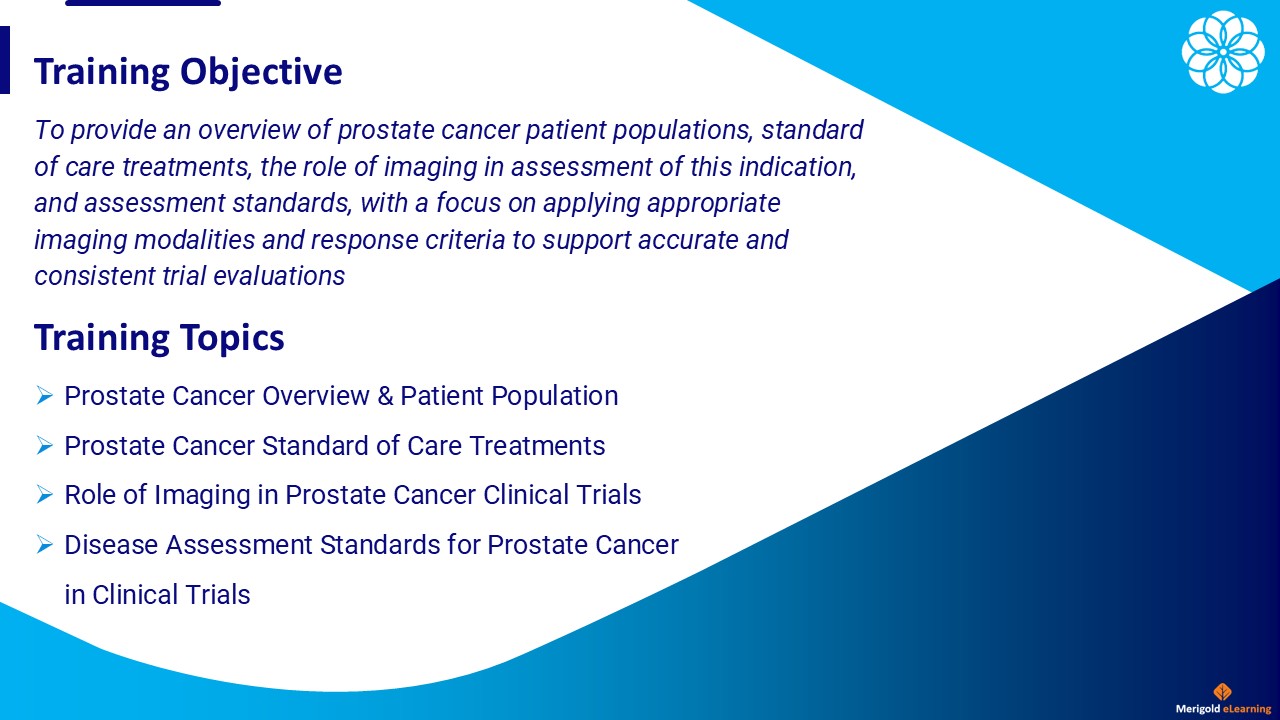 Training Objective

To provide an overview of prostate cancer patient populations, standard of care treatments, the role of imaging in assessment of this indication, and assessment standards, with a focus on applying appropriate imaging modalities and response criteria to support accurate and consistent trial evaluations

Training Topics

➢ Prostate Cancer Overview & Patient Population
➢ Prostate Cancer Standard of Care Treatments
➢ Role of Imaging in Prostate Cancer Clinical Trials
➢ Disease Assessment Standards for Prostate Cancer in Clinical Trials

Merigold eLearning